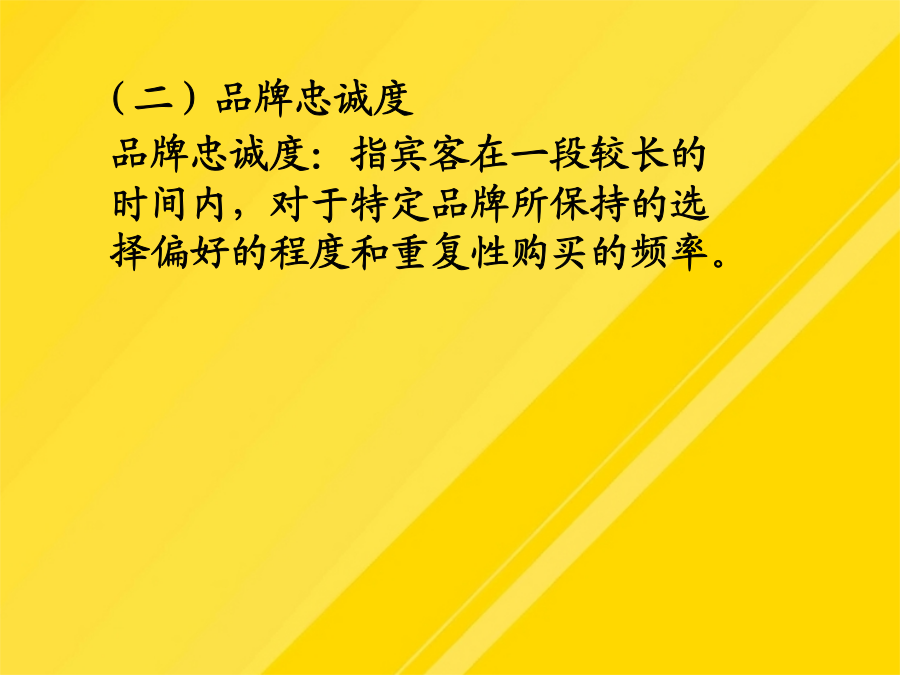 （二）品牌忠诚度

品牌忠诚度：指宾客在一段较长的时间内，对于特定品牌所保持的选择偏好的程度和重复性购买的频率。